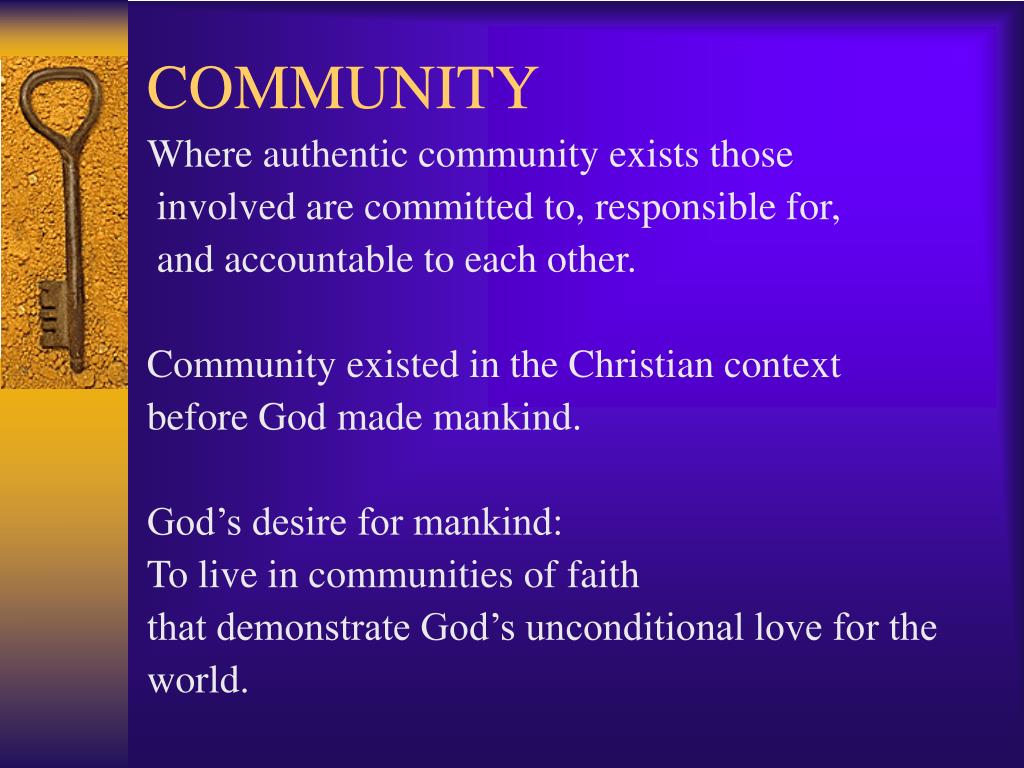 COMMUNITY

Where authentic community exists those involved are committed to, responsible for, and accountable to each other.

Community existed in the Christian context before God made mankind.

God’s desire for mankind:
To live in communities of faith
that demonstrate God’s unconditional love for the world.